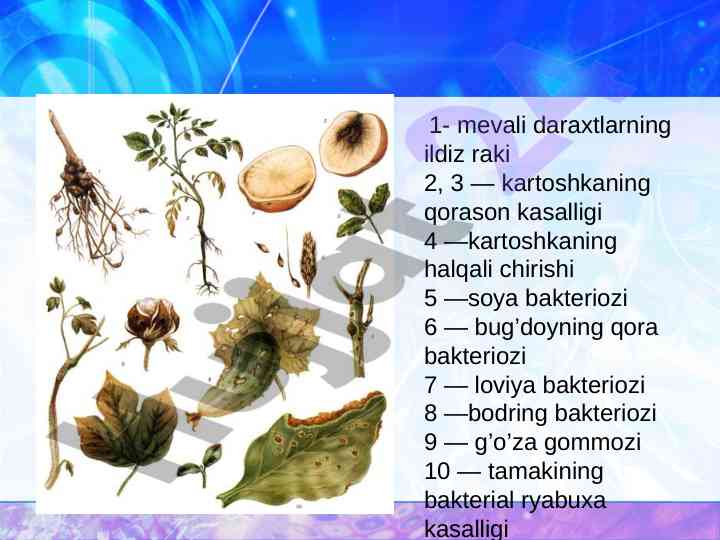 1- mevali daraxtlarning ildiz raki
2, 3 — kartoshkaning qorason kasalligi
4 —kartoshkaning halqali chirishi
5 —soya bakteriozi
6 — bug’doyning qora bakteriozi
7 — loviya bakteriozi
8 —bodring bakteriozi
9 — g’o’za gommozi
10 — tamakining bakterial ryabuxa kasalligi